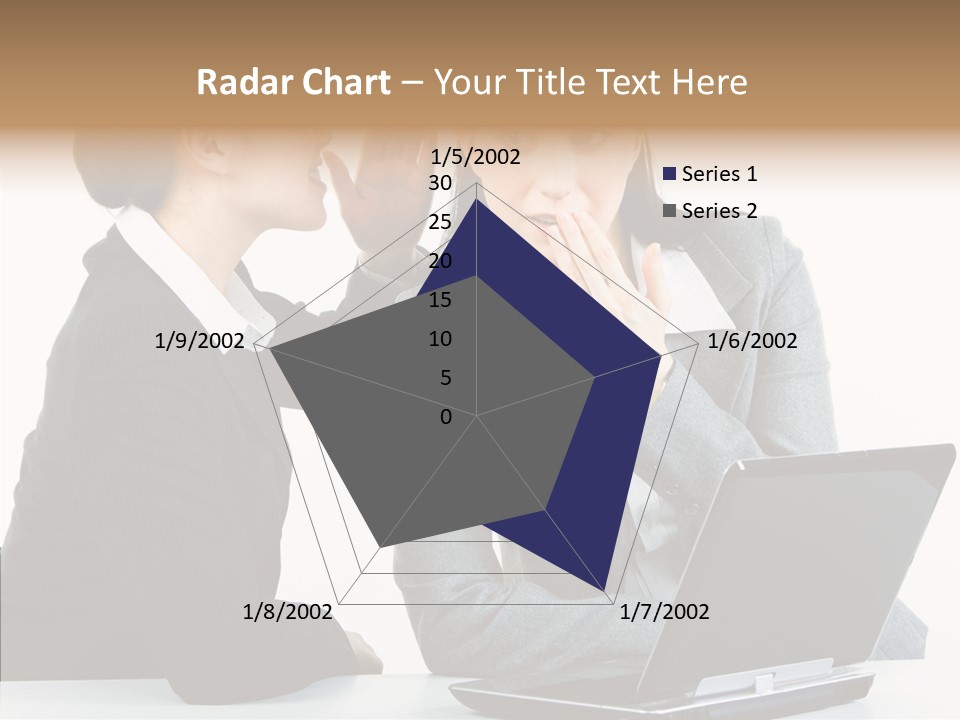 Radar Chart – Your Title Text Here

1/5/2002
30
25
20
15
10
5
0
1/6/2002
1/7/2002
1/8/2002
1/9/2002

Series 1
Series 2